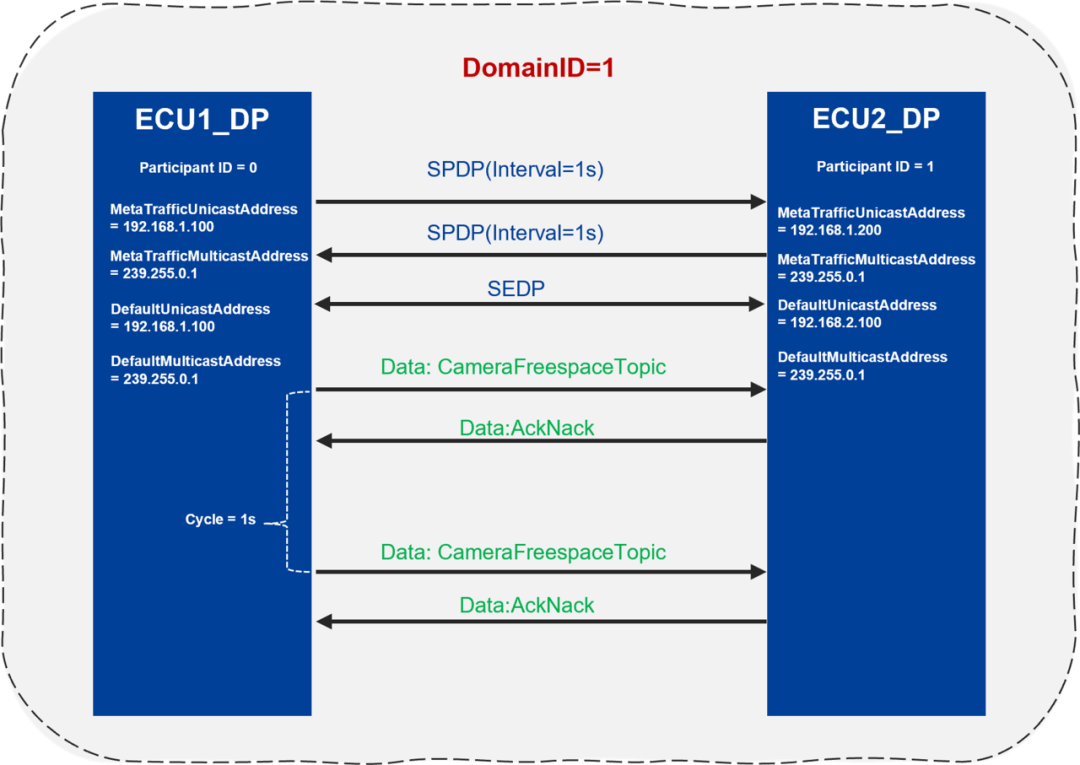 DomainID=1

ECU1_DP

Participant ID = 0

MetaTrafficUnicastAddress = 192.168.1.100

MetaTrafficMulticastAddress = 239.255.0.1

DefaultUnicastAddress = 192.168.1.100

DefaultMulticastAddress = 239.255.0.1

Cycle = 1s

SPDP(Interval=1s)

SPDP(Interval=1s)

SEDP

Data: CameraFreespaceTopic

Data:AckNack

Data: CameraFreespaceTopic

Data:AckNack

ECU2_DP

Participant ID = 1

MetaTrafficUnicastAddress = 192.168.1.200

MetaTrafficMulticastAddress = 239.255.0.1

DefaultUnicastAddress = 192.168.2.100

DefaultMulticastAddress = 239.255.0.1